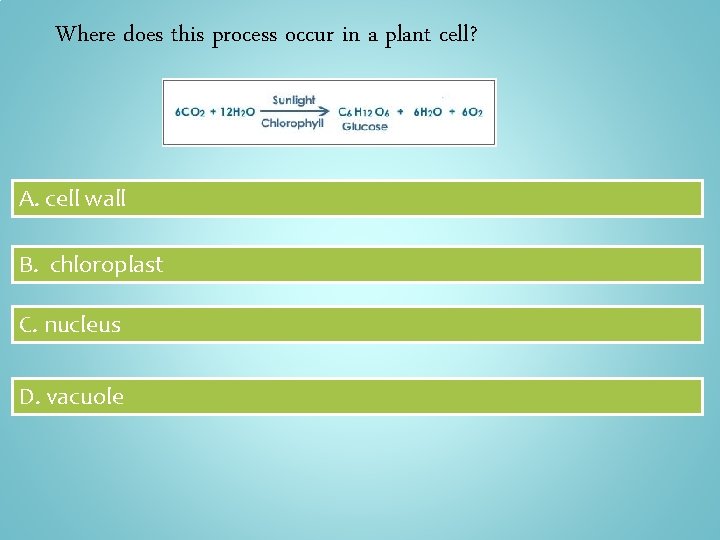 Where does this process occur in a plant cell?

$6CO_2 + 12H_2O \xrightarrow[\text{Chlorophyll}]{\text{Sunlight}} C_6H_{12}O_6 + 6H_2O + 6O_2$
Glucose

A. cell wall

B. chloroplast

C. nucleus

D. vacuole